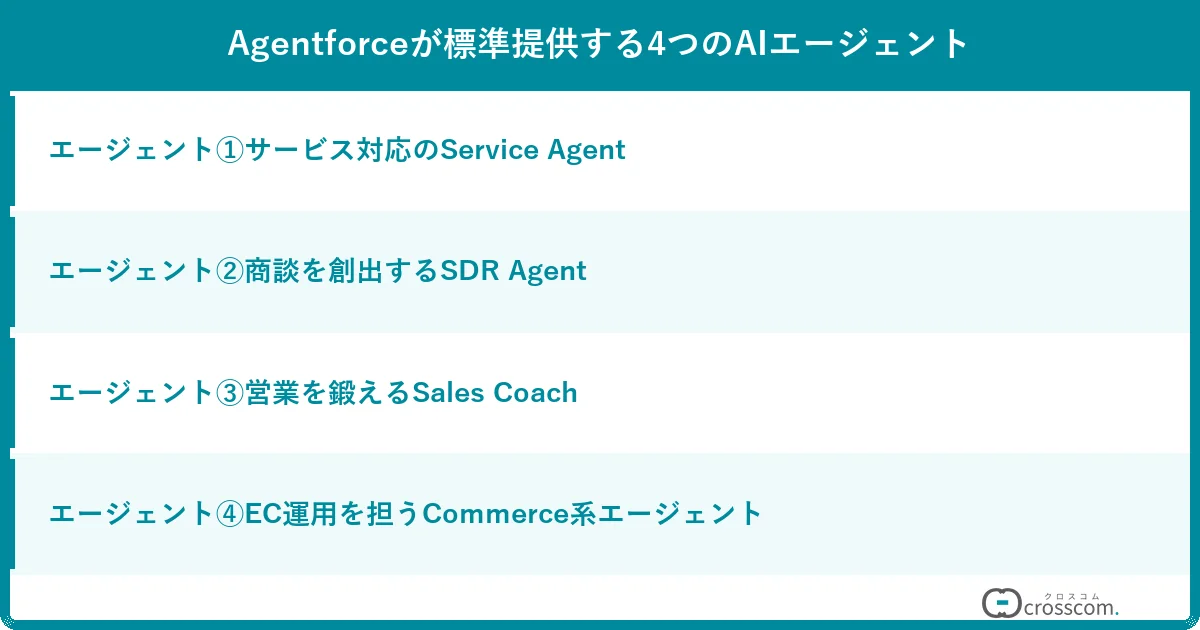 Agentforceが標準提供する4つのAIエージェント

エージェント①サービス対応のService Agent

エージェント②商談を創出するSDR Agent

エージェント③営業を鍛えるSales Coach

エージェント④EC運用を担うCommerce系エージェント

クロスコム
crosscom.